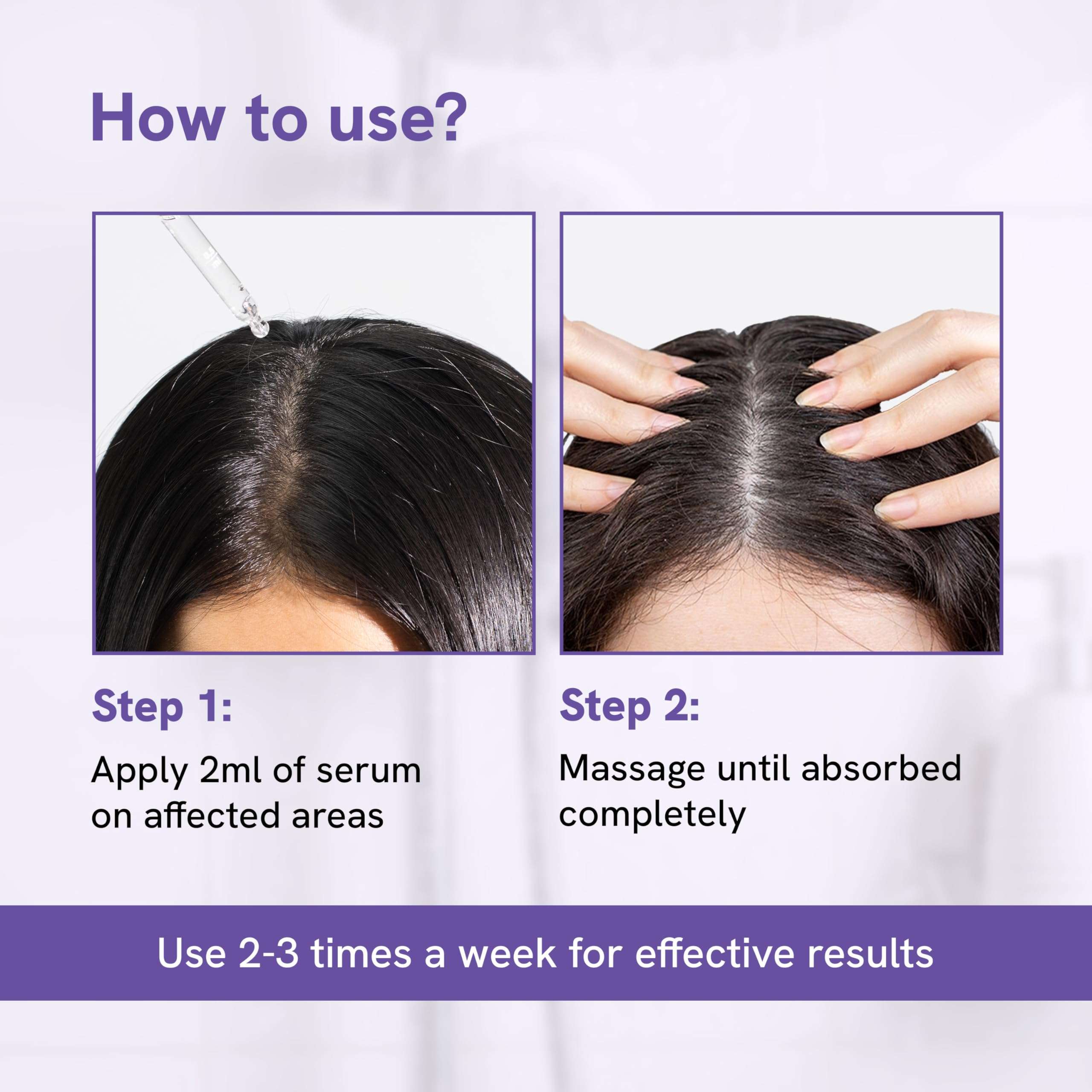 How to use?

Step 1:

Apply 2ml of serum on affected areas

Step 2:

Massage until absorbed completely

Use 2-3 times a week for effective results